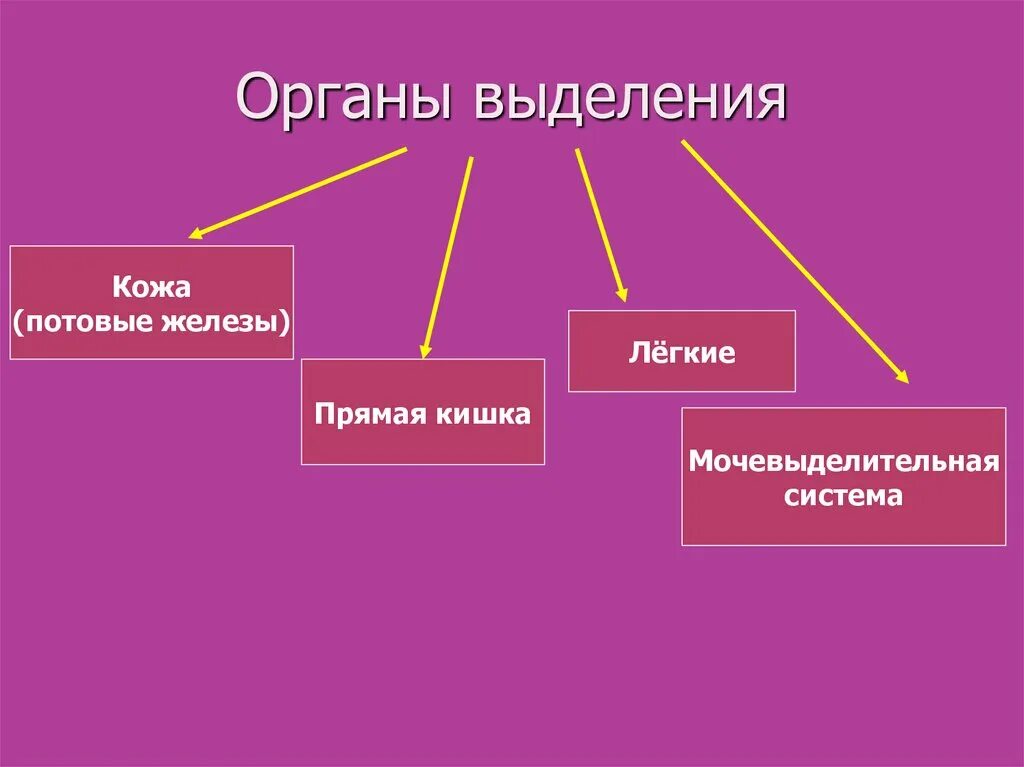 Органы выделения

Кожа
(потовые железы)

Прямая кишка

Лёгкие

Мочевыделительная система